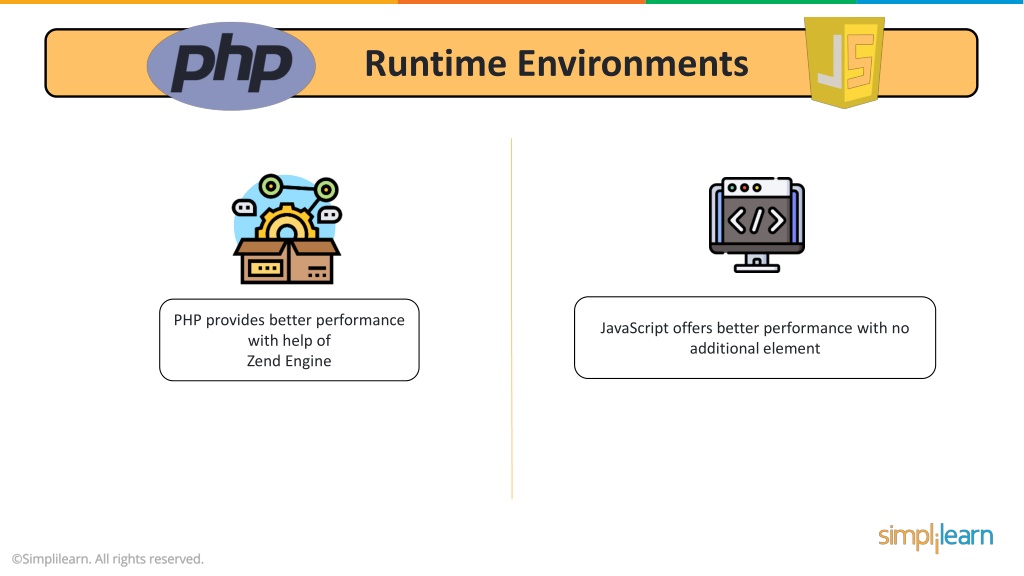 php

Runtime Environments

JS

PHP provides better performance with help of Zend Engine

JavaScript offers better performance with no additional element

simplilearn

©Simplilearn. All rights reserved.